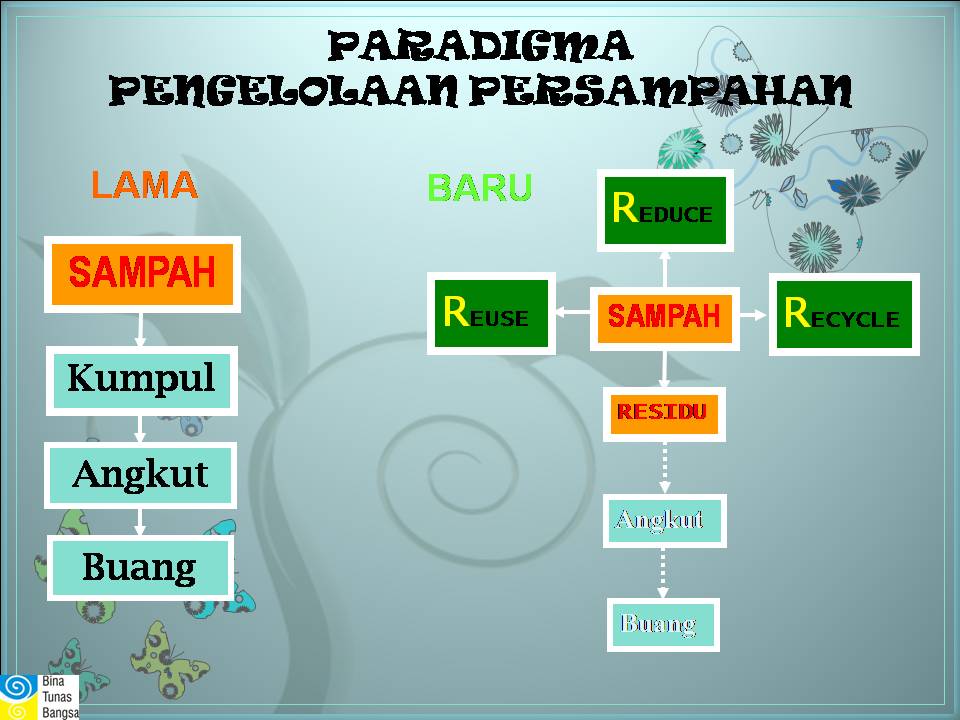 PARADIGMA
PENGELOLAAN PERSAMPAHAN

LAMA

SAMPAH

Kumpul

Angkut

Buang

BARU

REDUCE

REUSE

SAMPAH

RECYCLE

RESIDU

Angkut

Buang

Bina
Tunas
Bangsa